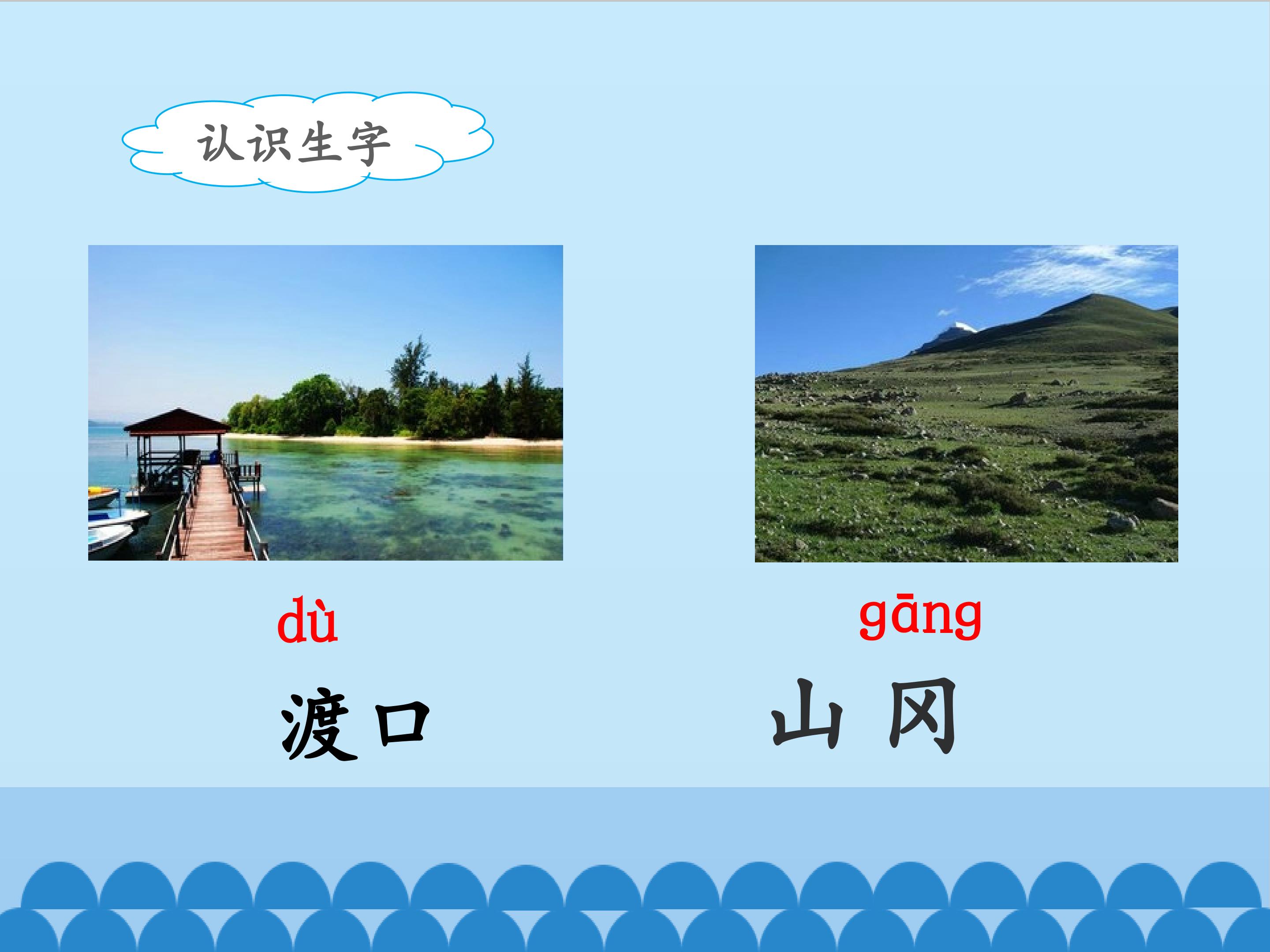 认识生字

dù
渡口

gāng
山冈